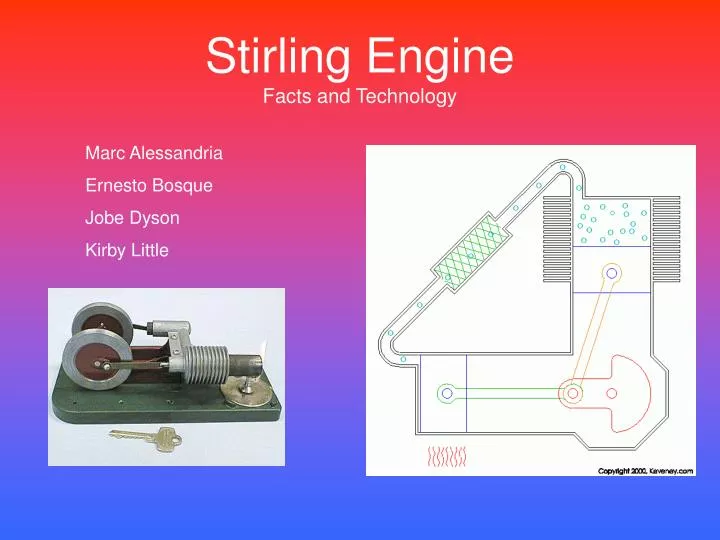 Stirling Engine
Facts and Technology

Marc Alessandria
Ernesto Bosque
Jobe Dyson
Kirby Little

Copyright 2000, Keveney.com